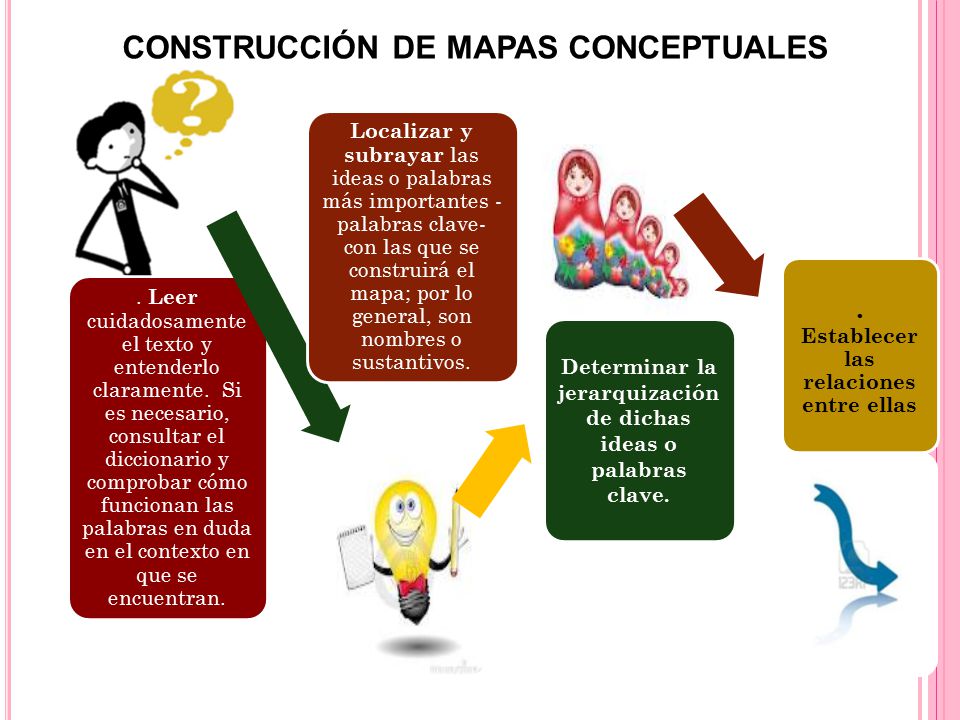 CONSTRUCCIÓN DE MAPAS CONCEPTUALES

. Leer cuidadosamente el texto y entenderlo claramente. Si es necesario, consultar el diccionario y comprobar cómo funcionan las palabras en duda en el contexto en que se encuentran.

Localizar y subrayar las ideas o palabras más importantes - palabras clave- con las que se construirá el mapa; por lo general, son nombres o sustantivos.

Determinar la jerarquización de dichas ideas o palabras clave.

. Establecer las relaciones entre ellas